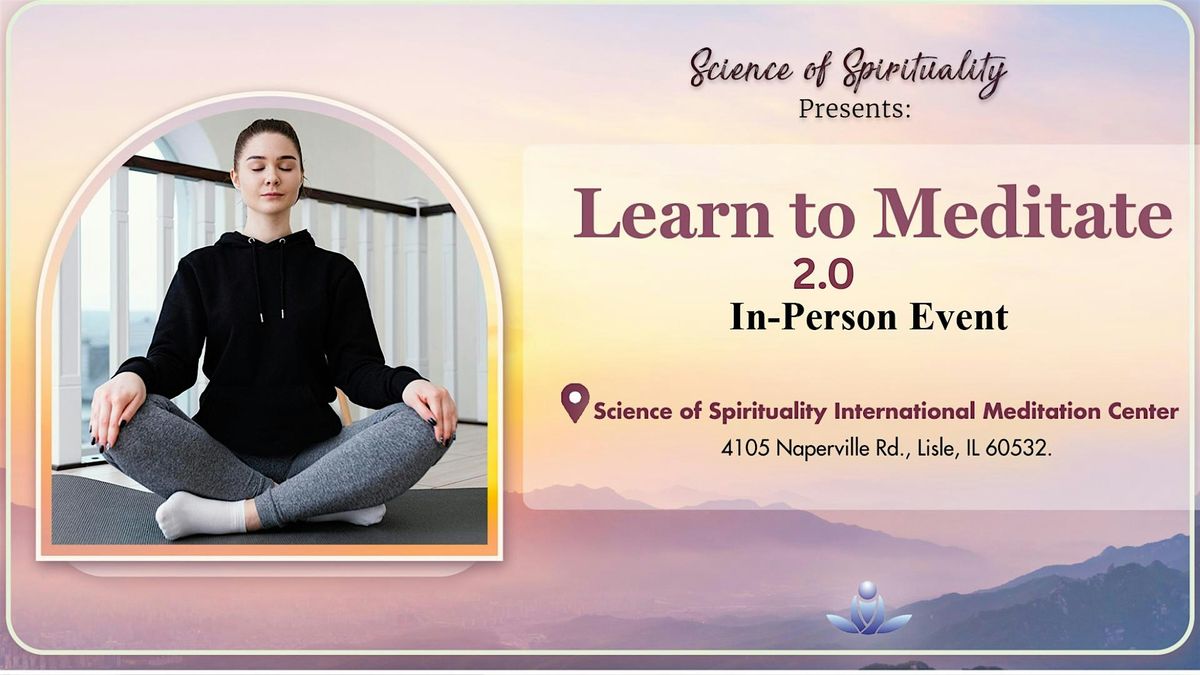 Science of Spirituality
Presents:

Learn to Meditate
2.0
In-Person Event

Science of Spirituality International Meditation Center
4105 Naperville Rd., Lisle, IL 60532.